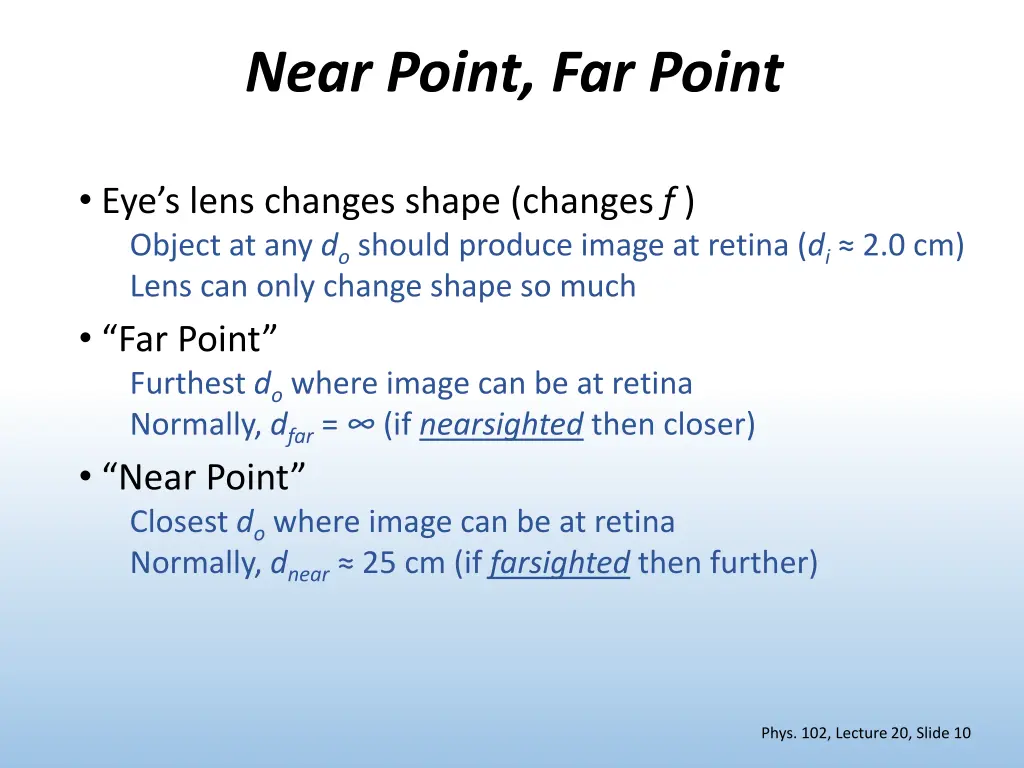 Near Point, Far Point

• Eye's lens changes shape (changes $f$ )

Object at any $d_o$ should produce image at retina ($d_i \approx 2.0$ cm)

Lens can only change shape so much

• "Far Point"

Furthest $d_o$ where image can be at retina

Normally, $d_{far} = \infty$ (if nearsighted then closer)

• "Near Point"

Closest $d_o$ where image can be at retina

Normally, $d_{near} \approx 25$ cm (if farsighted then further)

Phys. 102, Lecture 20, Slide 10